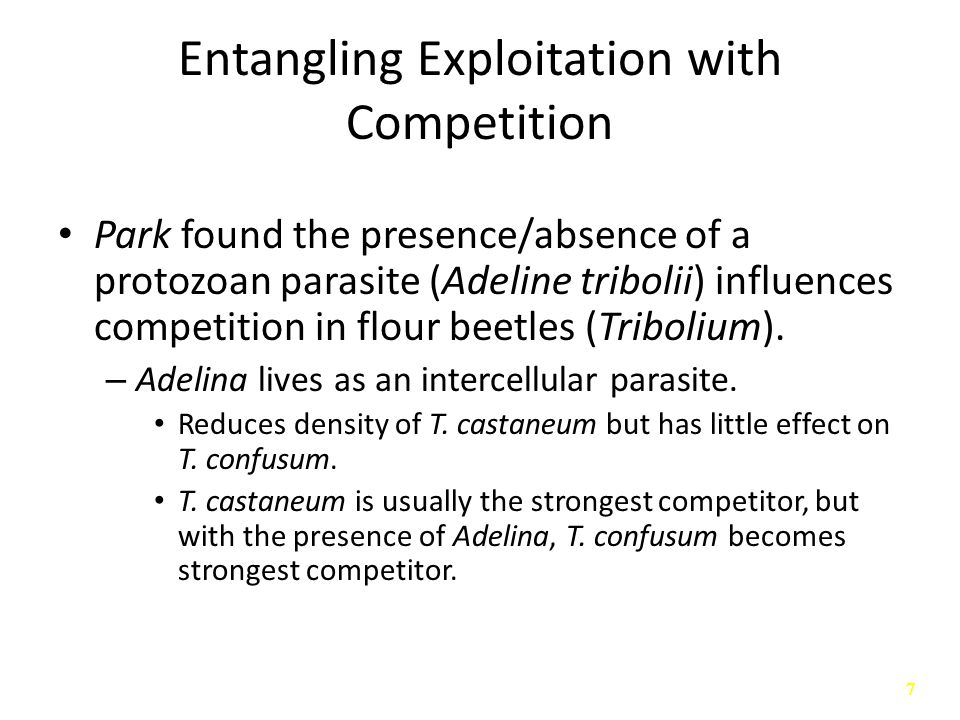 Entangling Exploitation with Competition

• Park found the presence/absence of a protozoan parasite (Adeline tribolii) influences competition in flour beetles (Tribolium).

– Adelina lives as an intercellular parasite.

• Reduces density of T. castaneum but has little effect on T. confusum.

• T. castaneum is usually the strongest competitor, but with the presence of Adelina, T. confusum becomes strongest competitor.

7